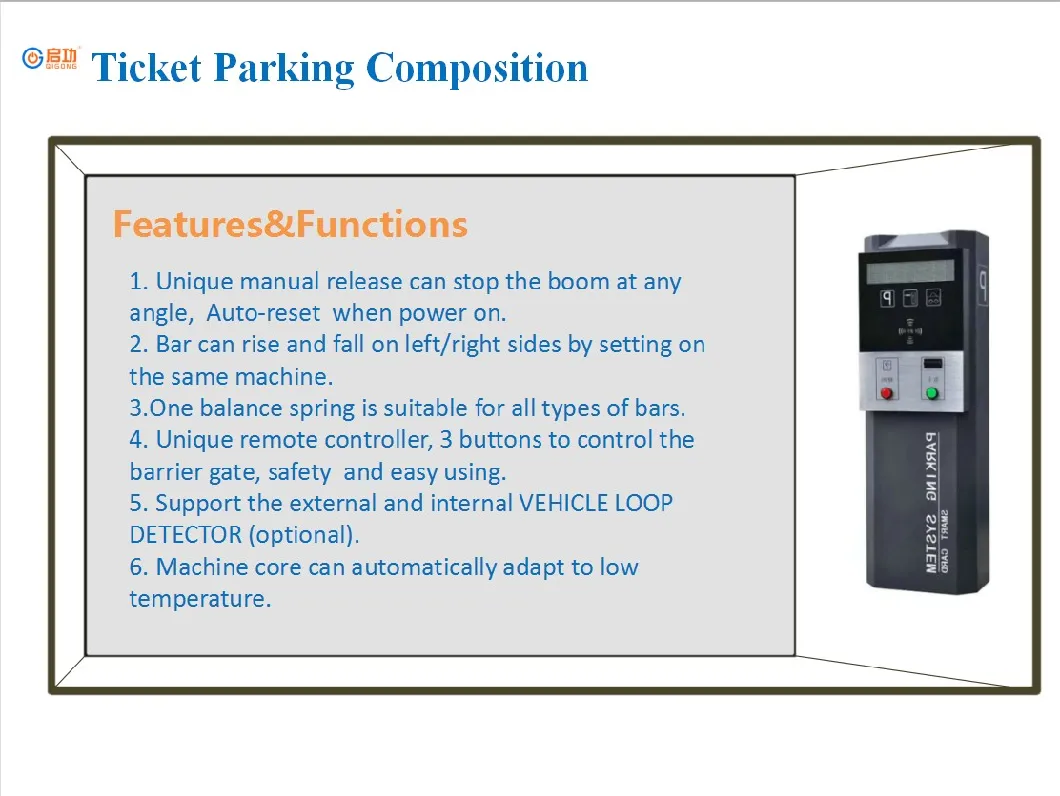 启功 QIGONG Ticket Parking Composition

Features&Functions

1. Unique manual release can stop the boom at any angle, Auto-reset when power on.
2. Bar can rise and fall on left/right sides by setting on the same machine.
3.One balance spring is suitable for all types of bars.
4. Unique remote controller, 3 buttons to control the barrier gate, safety and easy using.
5. Support the external and internal VEHICLE LOOP DETECTOR (optional).
6. Machine core can automatically adapt to low temperature.

P

PARKING SYSTEM
SMART CARD